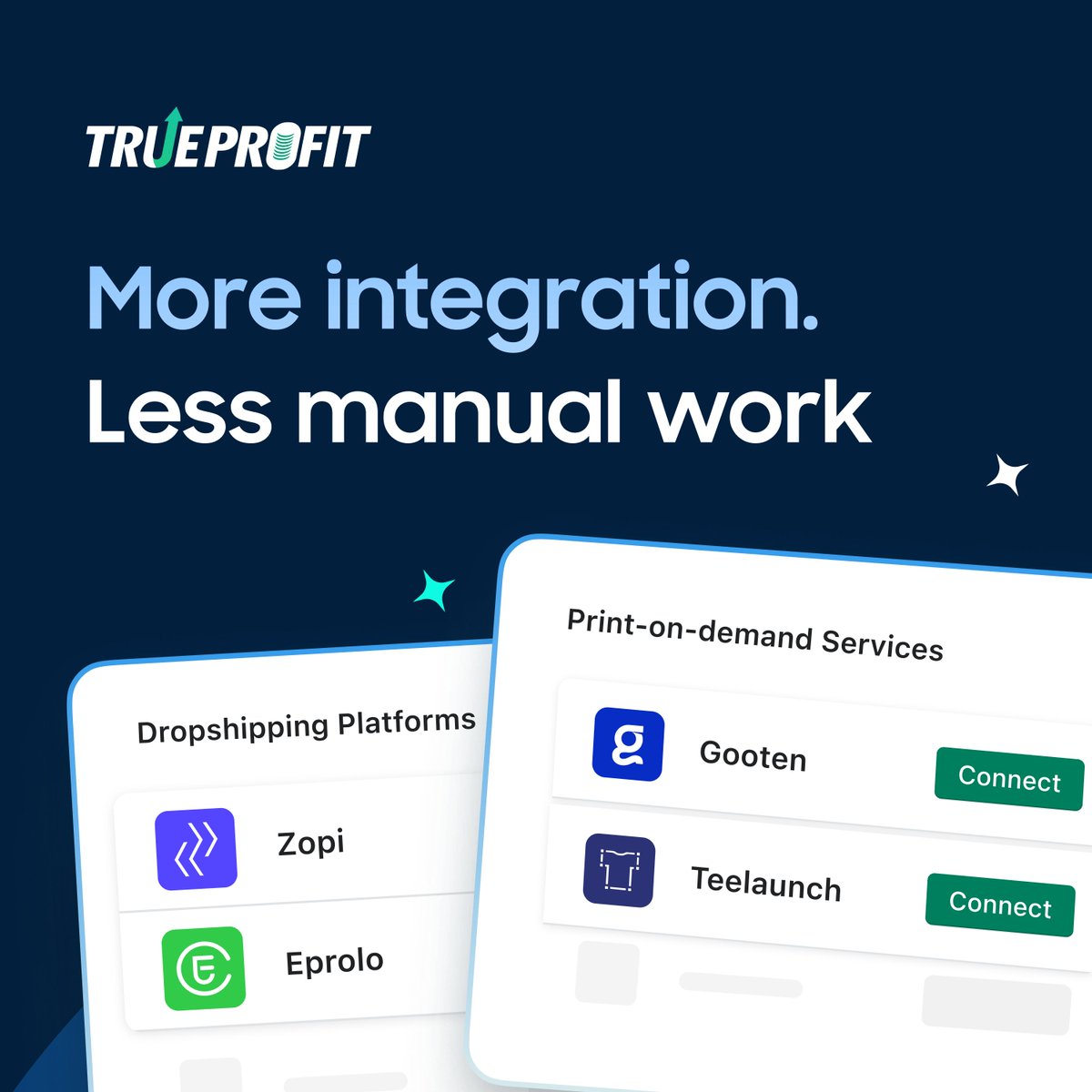 TRUEPROFIT

More integration.
Less manual work

Dropshipping Platforms

Zopi

Eprolo

Print-on-demand Services

Gooten

Connect

Teelaunch

Connect